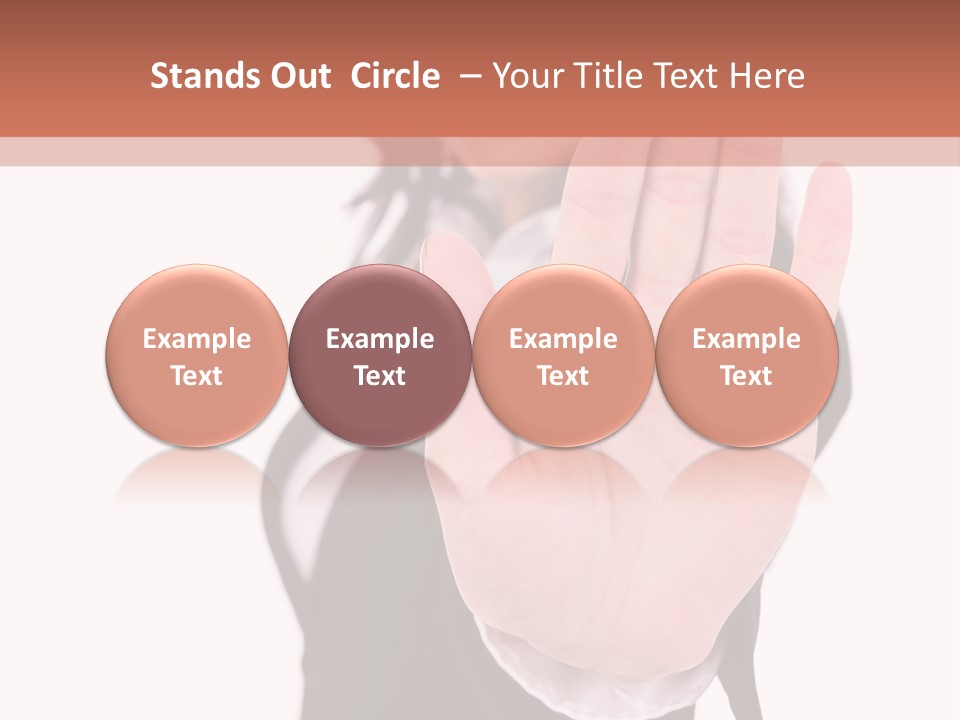 Stands Out Circle – Your Title Text Here

Example Text

Example Text

Example Text

Example Text